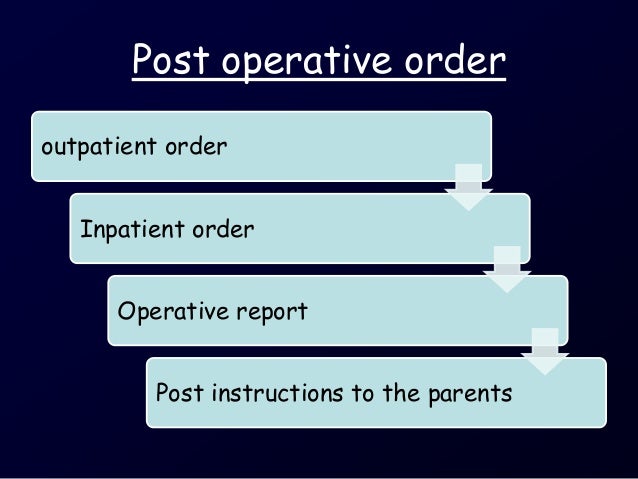 Post operative order

outpatient order

Inpatient order

Operative report

Post instructions to the parents